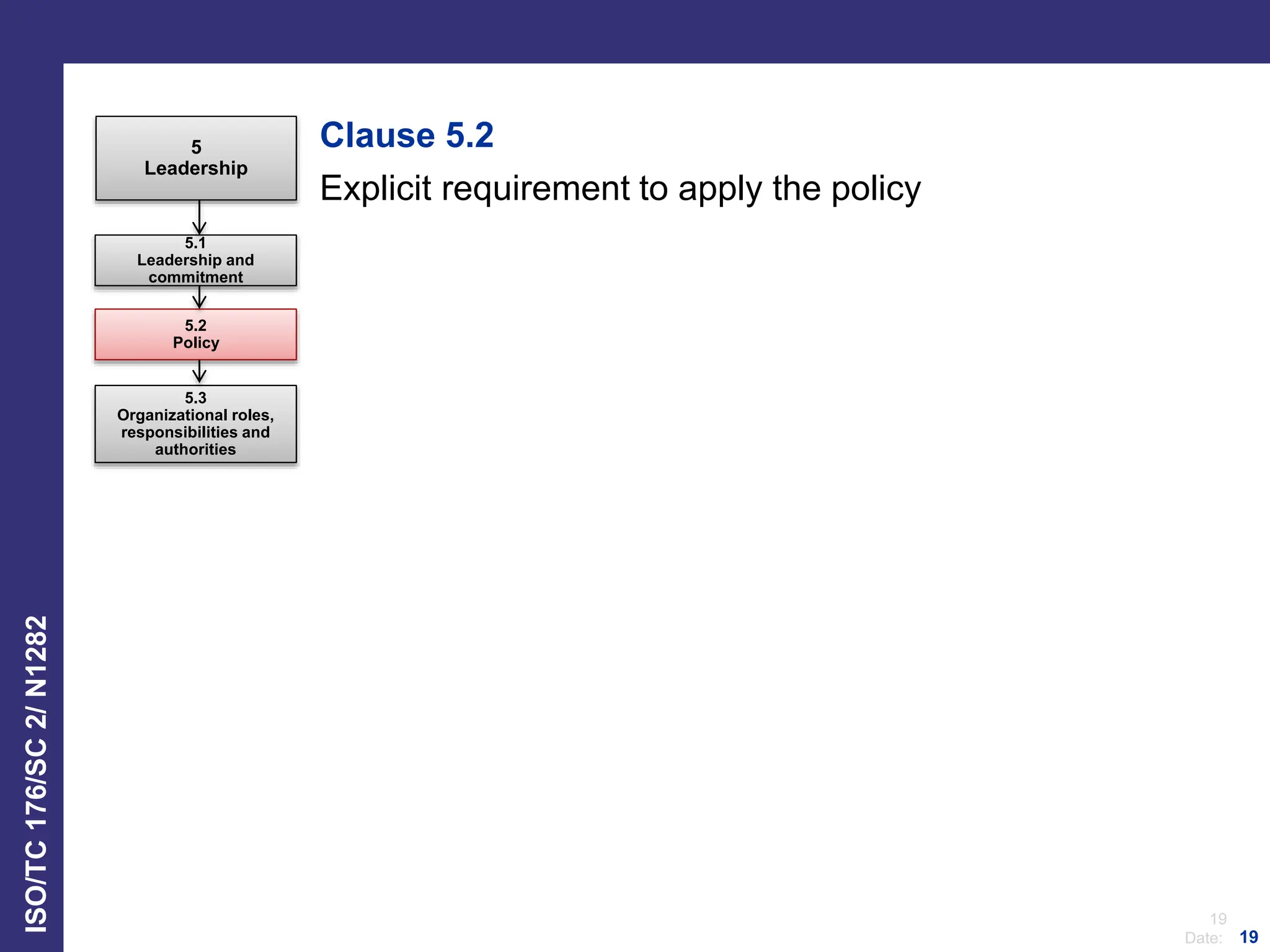 5
Leadership

5.1
Leadership and commitment

5.2
Policy

5.3
Organizational roles, responsibilities and authorities

Clause 5.2

Explicit requirement to apply the policy

ISO/TC 176/SC 2/ N1282

19
Date: 19